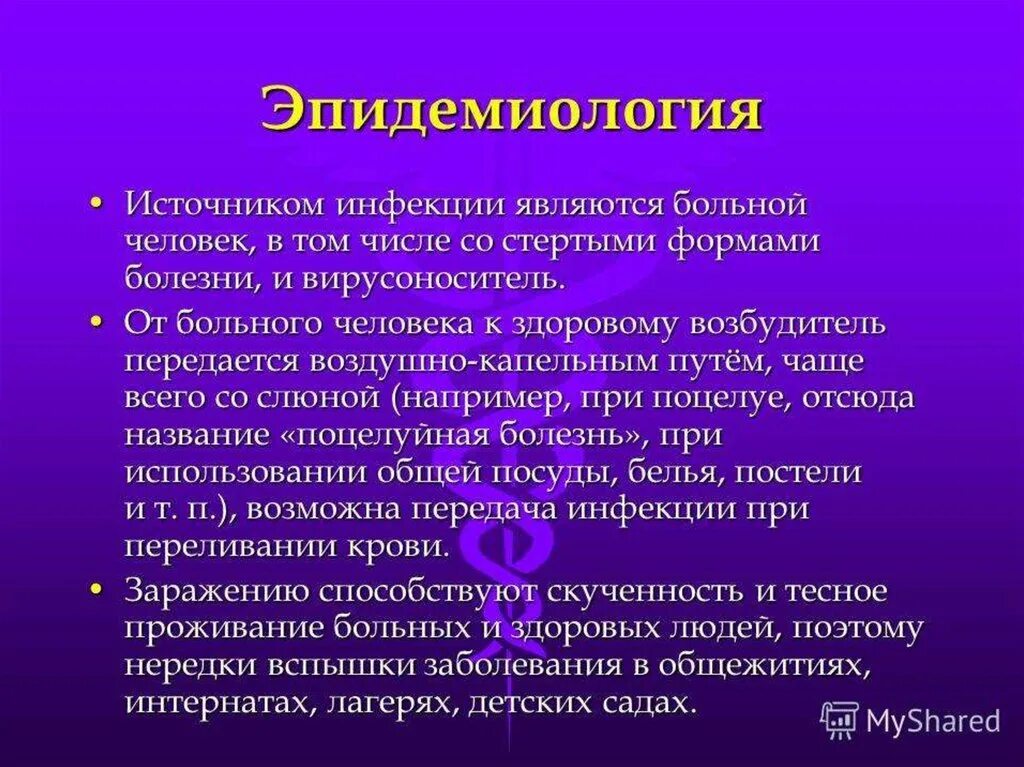 Эпидемиология

• Источником инфекции являются больной человек, в том числе со стертыми формами болезни, и вирусоноситель.

• От больного человека к здоровому возбудитель передается воздушно-капельным путём, чаще всего со слюной (например, при поцелуе, отсюда название «поцелуйная болезнь», при использовании общей посуды, белья, постели и т. п.), возможна передача инфекции при переливании крови.

• Заражению способствуют скученность и тесное проживание больных и здоровых людей, поэтому нередки вспышки заболевания в общежитиях, интернатах, лагерях, детских садах.

MyShared